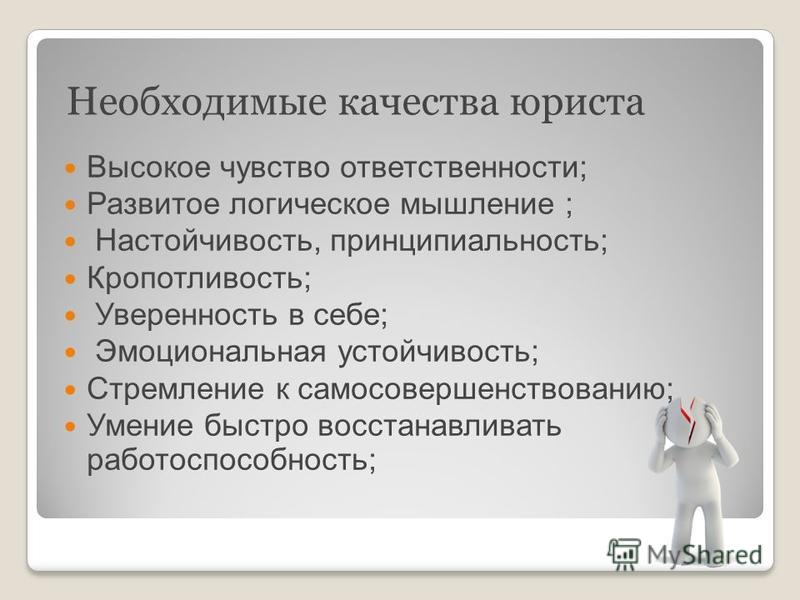 Необходимые качества юриста

Высокое чувство ответственности;
Развитое логическое мышление ;
Настойчивость, принципиальность;
Кропотливость;
Уверенность в себе;
Эмоциональная устойчивость;
Стремление к самосовершенствованию;
Умение быстро восстанавливать работоспособность;

MyShared